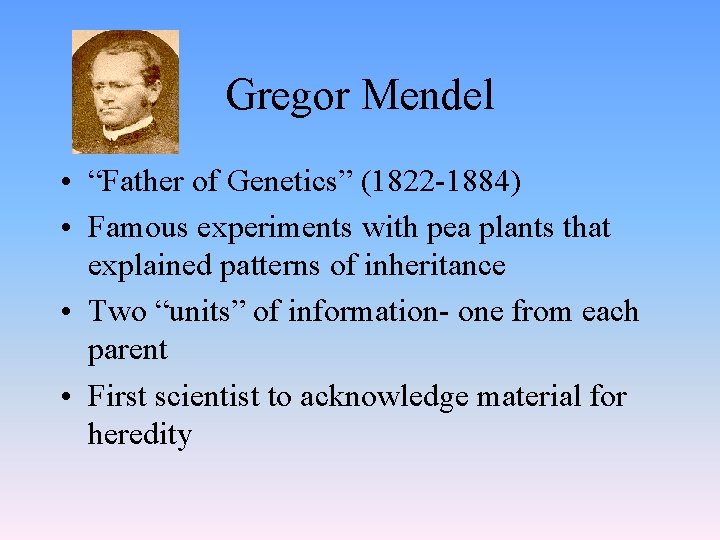 Gregor Mendel

• “Father of Genetics” (1822-1884)
• Famous experiments with pea plants that explained patterns of inheritance
• Two “units” of information- one from each parent
• First scientist to acknowledge material for heredity